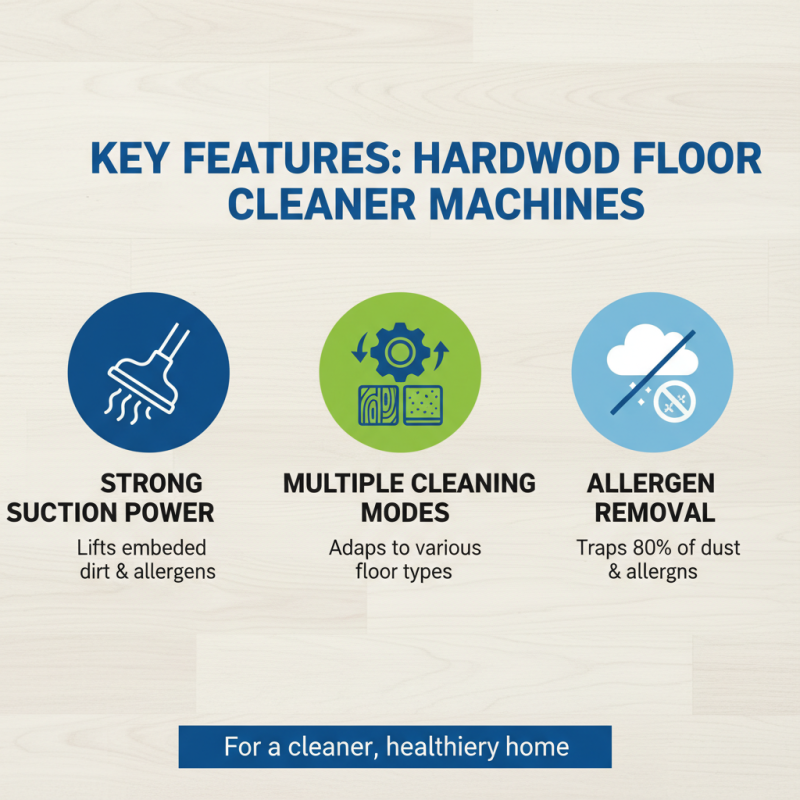 KEY FEATURES: HARDWOD FLOOR CLEANER MACHINES

STRONG SUCTION POWER

Lifts embeded dirt & allergens

MULTIPLE CLEANING MODES

Adaps to various floor types

ALLERGEN REMOVAL

Traps 80% of dust & allergns

For a cleaner, healthiery home